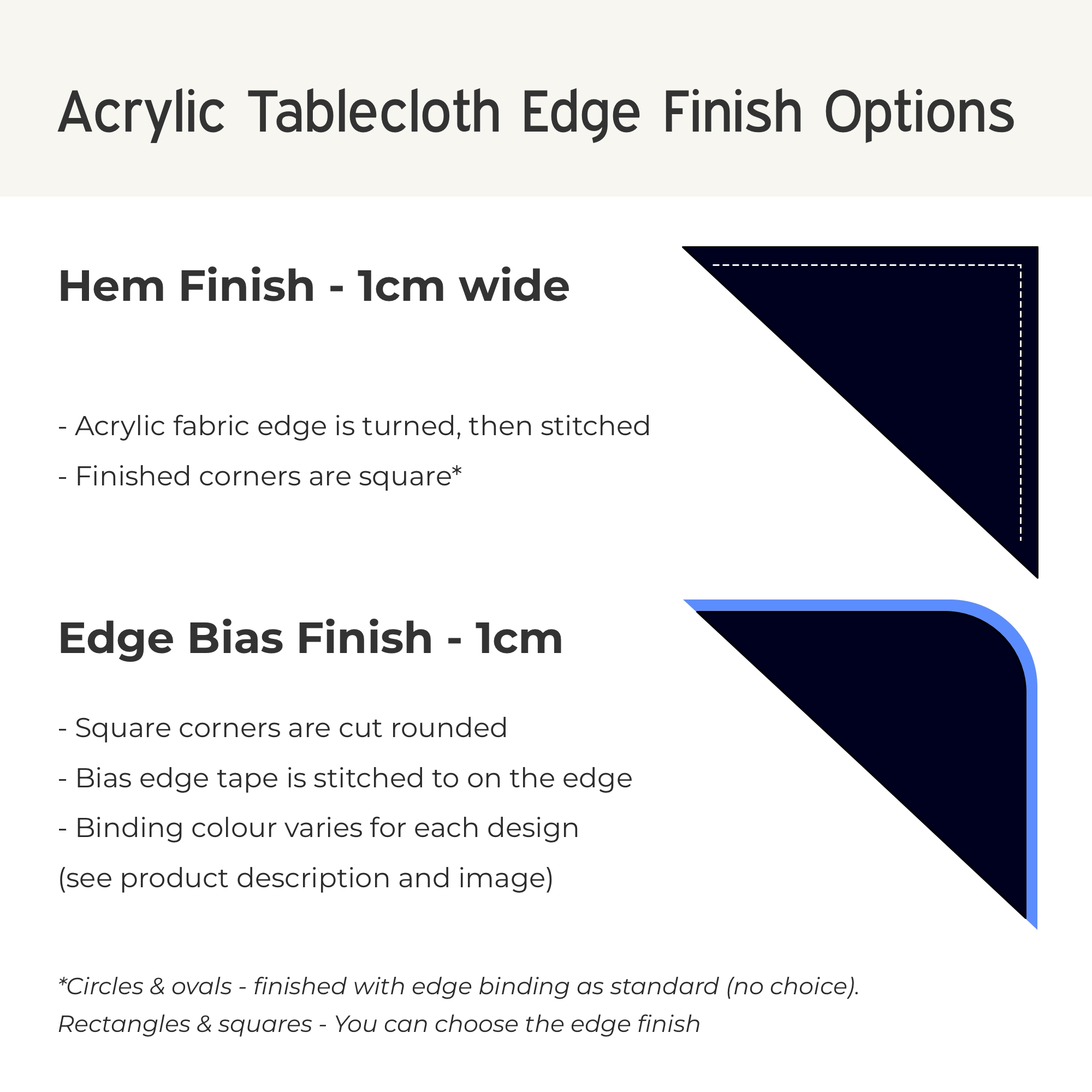 Acrylic Tablecloth Edge Finish Options

Hem Finish - 1cm wide

- Acrylic fabric edge is turned, then stitched

- Finished corners are square*

Edge Bias Finish - 1cm

- Square corners are cut rounded

- Bias edge tape is stitched to on the edge

- Binding colour varies for each design

(see product description and image)

*Circles & ovals - finished with edge binding as standard (no choice).

Rectangles & squares - You can choose the edge finish